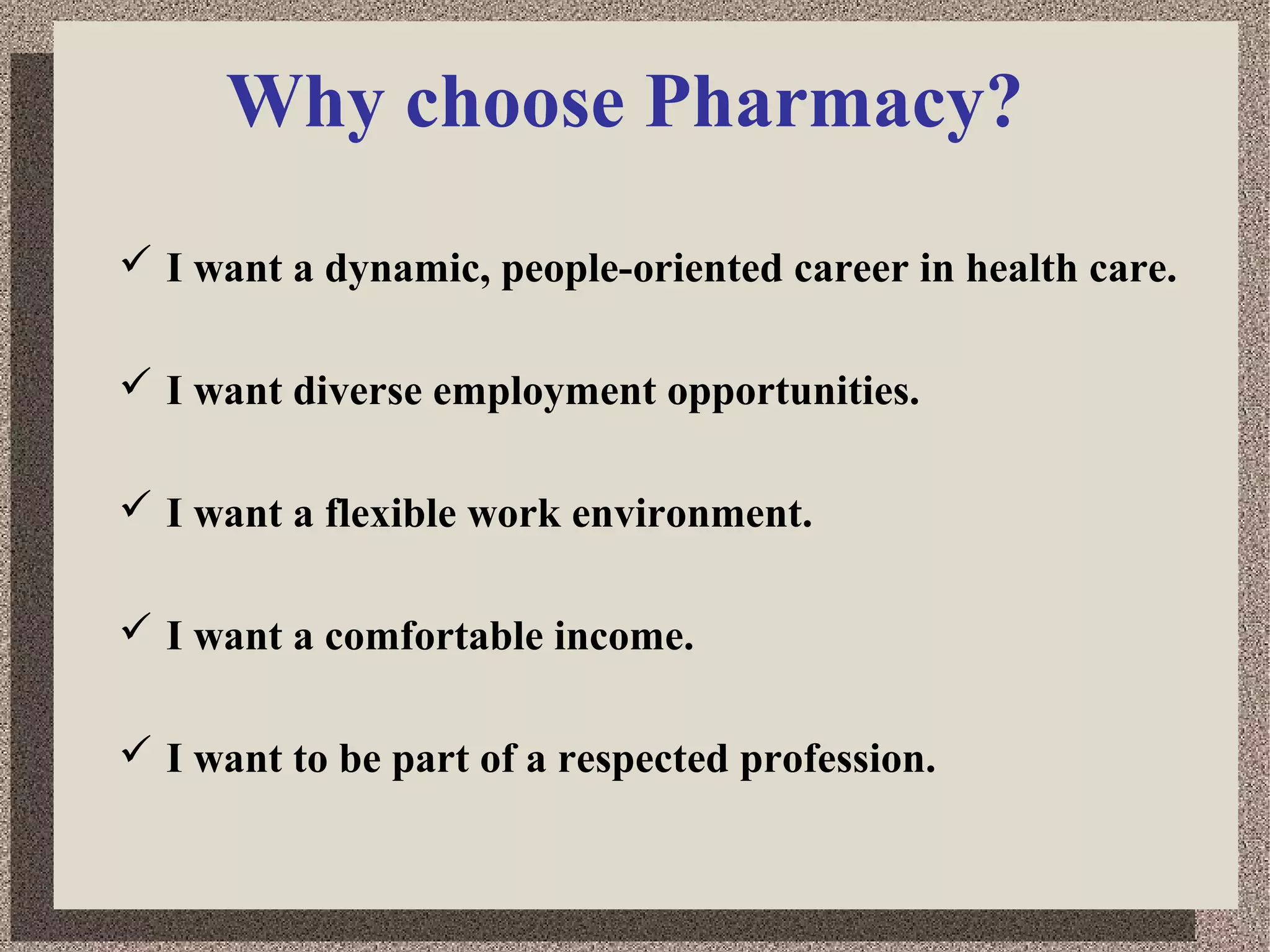 Why choose Pharmacy?

✓ I want a dynamic, people-oriented career in health care.

✓ I want diverse employment opportunities.

✓ I want a flexible work environment.

✓ I want a comfortable income.

✓ I want to be part of a respected profession.